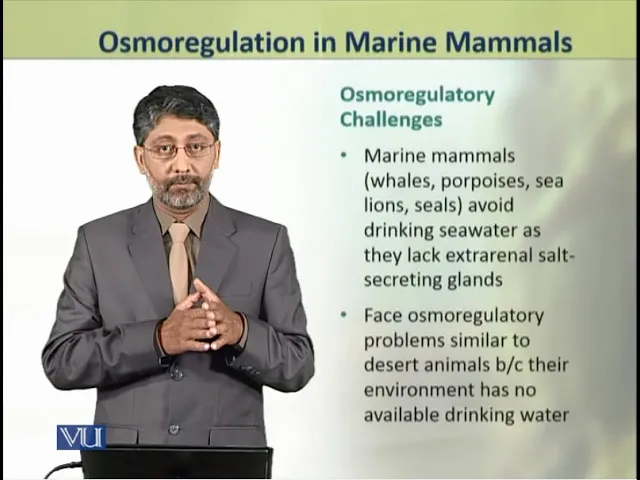 Osmoregulation in Marine Mammals

Osmoregulatory Challenges

• Marine mammals (whales, porpoises, sea lions, seals) avoid drinking seawater as they lack extrarenal salt-secreting glands

• Face osmoregulatory problems similar to desert animals b/c their environment has no available drinking water

VU